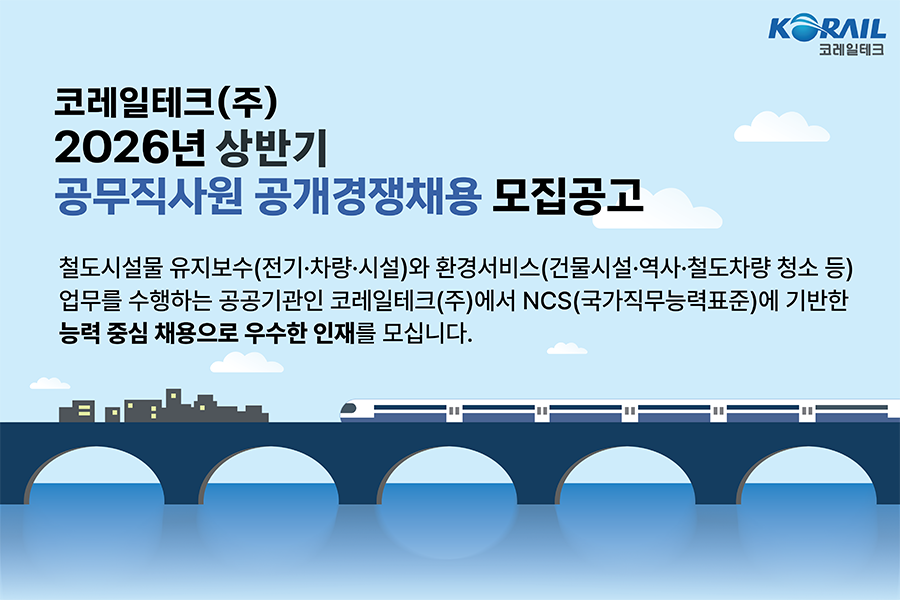 KORAIL
코레일테크

코레일테크(주)
2026년 상반기
공무직사원 공개경쟁채용 모집공고

철도시설물 유지보수(전기·차량·시설)와 환경서비스(건물시설·역사·철도차량 청소 등) 업무를 수행하는 공공기관인 코레일테크(주)에서 NCS(국가직무능력표준)에 기반한 능력 중심 채용으로 우수한 인재를 모십니다.